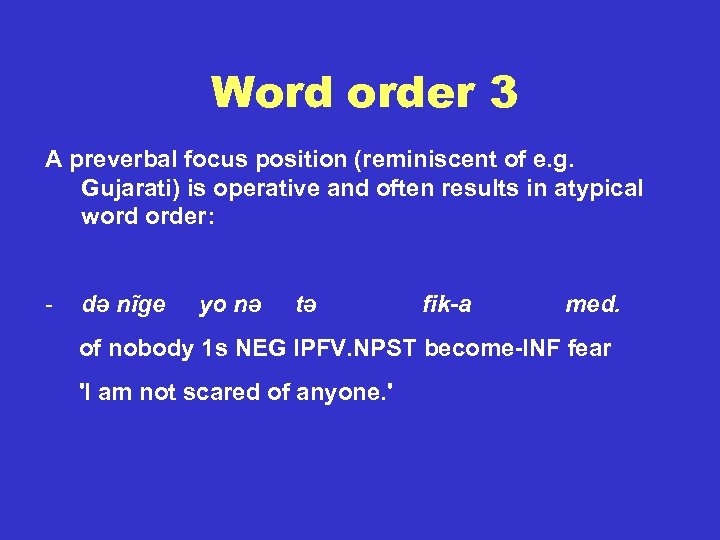 Word order 3

A preverbal focus position (reminiscent of e.g. Gujarati) is operative and often results in atypical word order:

- də nĩge yo nə tə fik-a med.

of nobody 1s NEG IPFV.NPST become-INF fear

'I am not scared of anyone.'